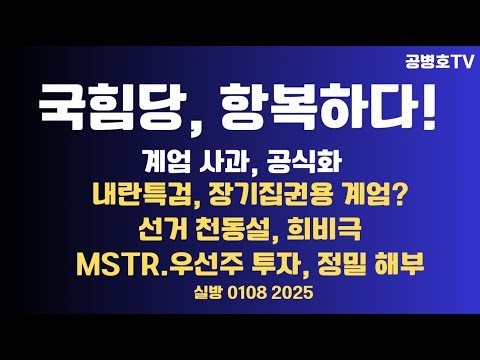 공병호TV

국힘당, 항복하다!

계엄 사과, 공식화
내란특검, 장기집권용 계엄?
선거 천동설, 희비극
MSTR.우선주 투자, 정밀 해부
실방 0108 2025